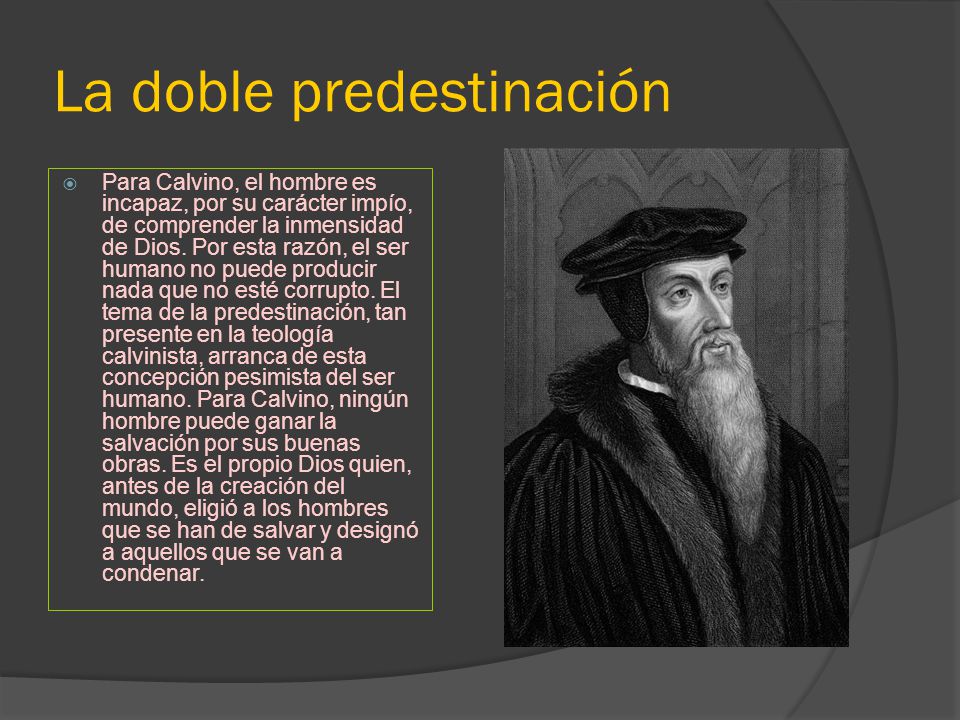 La doble predestinación

Para Calvino, el hombre es incapaz, por su carácter impío, de comprender la inmensidad de Dios. Por esta razón, el ser humano no puede producir nada que no esté corrupto. El tema de la predestinación, tan presente en la teología calvinista, arranca de esta concepción pesimista del ser humano. Para Calvino, ningún hombre puede ganar la salvación por sus buenas obras. Es el propio Dios quien, antes de la creación del mundo, eligió a los hombres que se han de salvar y designó a aquellos que se van a condenar.